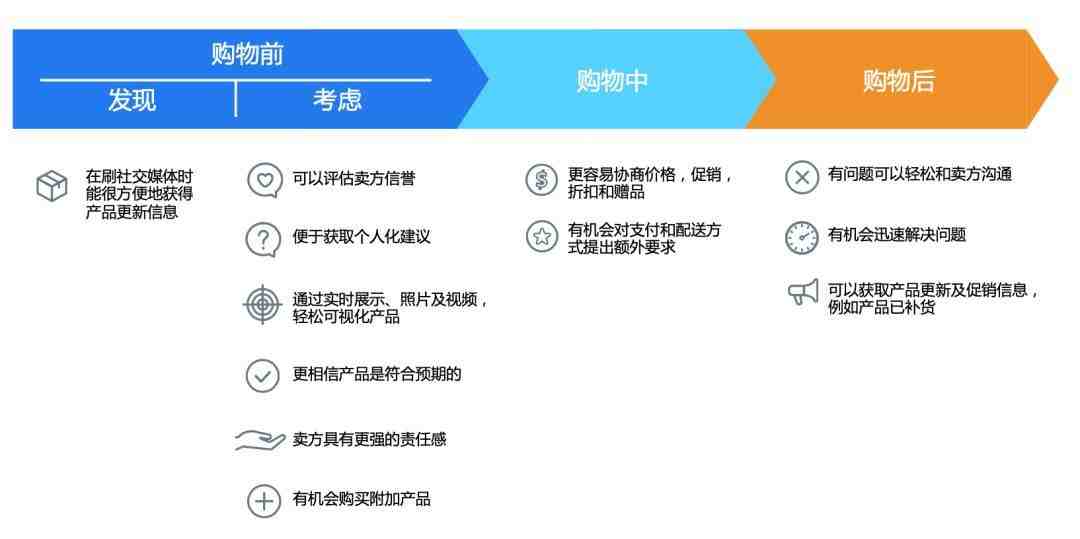 购物前

发现

考虑

购物中

购物后

在刷社交媒体时能很方便地获得产品更新信息

可以评估卖方信誉

便于获取个人化建议

通过实时展示、照片及视频，轻松可视化产品

更相信产品是符合预期的

卖方具有更强的责任感

有机会购买附加产品

更容易协商价格，促销，折扣和赠品

有机会对支付和配送方式提出额外要求

有问题可以轻松和卖方沟通

有机会迅速解决问题

可以获取产品更新及促销信息，例如产品已补货